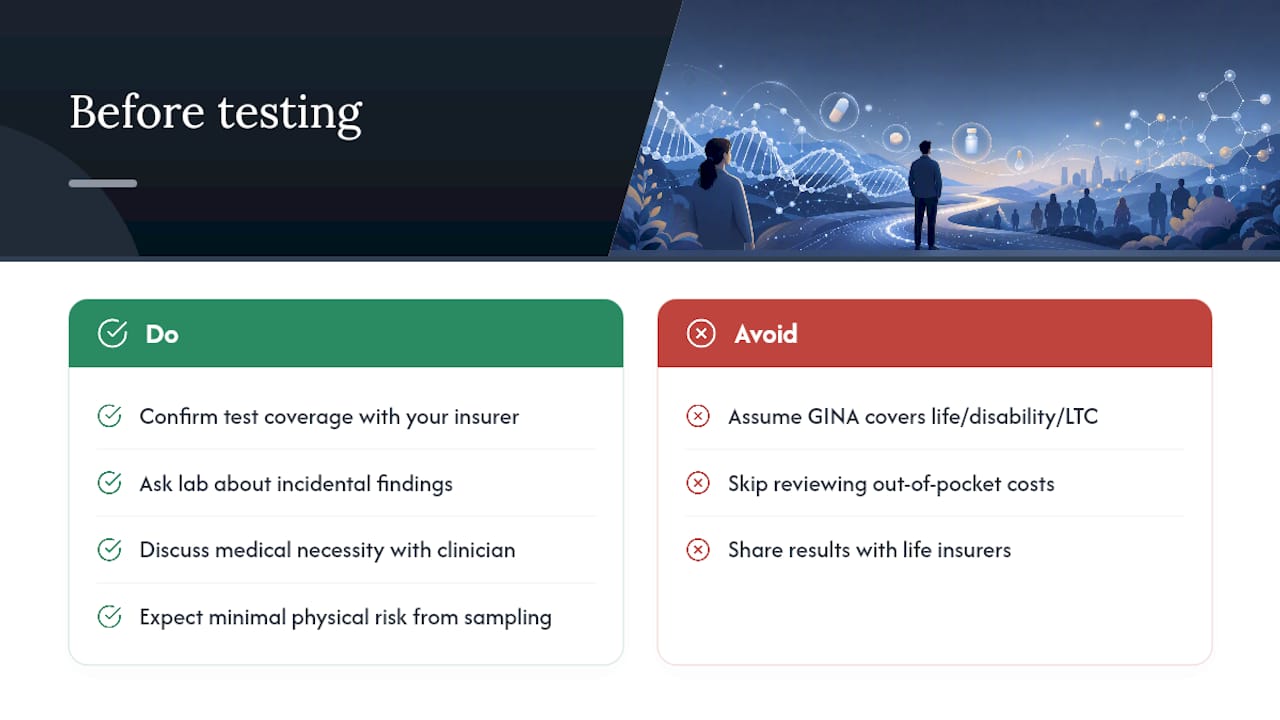 Before testing

Do

Confirm test coverage with your insurer

Ask lab about incidental findings

Discuss medical necessity with clinician

Expect minimal physical risk from sampling

Avoid

Assume GINA covers life/disability/LTC

Skip reviewing out-of-pocket costs

Share results with life insurers